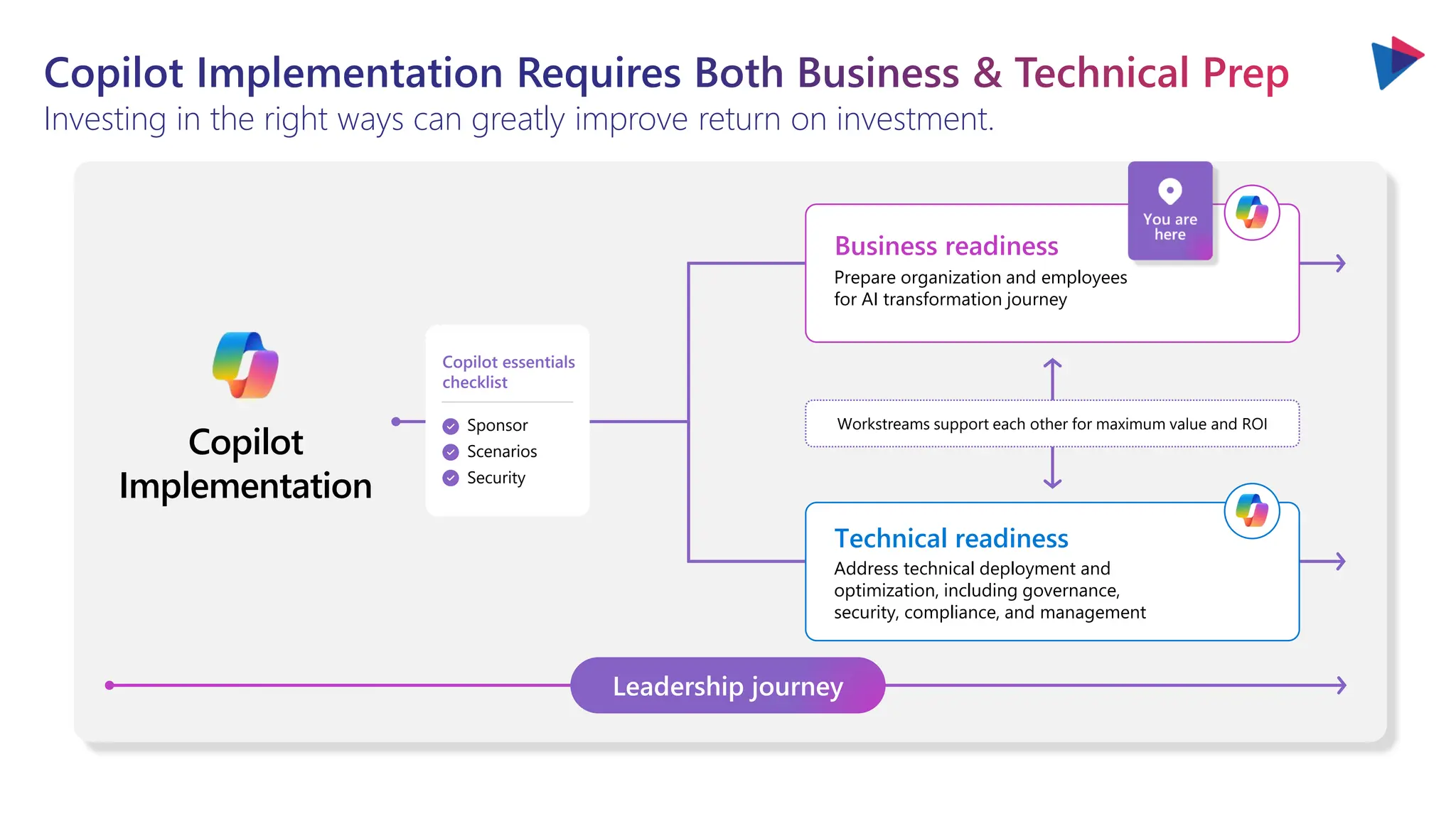 Copilot Implementation Requires Both Business & Technical Prep
Investing in the right ways can greatly improve return on investment.

Copilot Implementation

Copilot essentials checklist
Sponsor
Scenarios
Security

You are here

Business readiness
Prepare organization and employees for AI transformation journey

Workstreams support each other for maximum value and ROI

Technical readiness
Address technical deployment and optimization, including governance, security, compliance, and management

Leadership journey